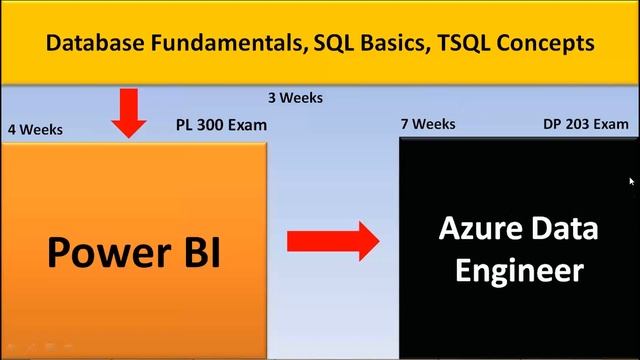 Database Fundamentals, SQL Basics, TSQL Concepts

3 Weeks

4 Weeks

PL 300 Exam

7 Weeks

DP 203 Exam

Power BI

Azure Data Engineer